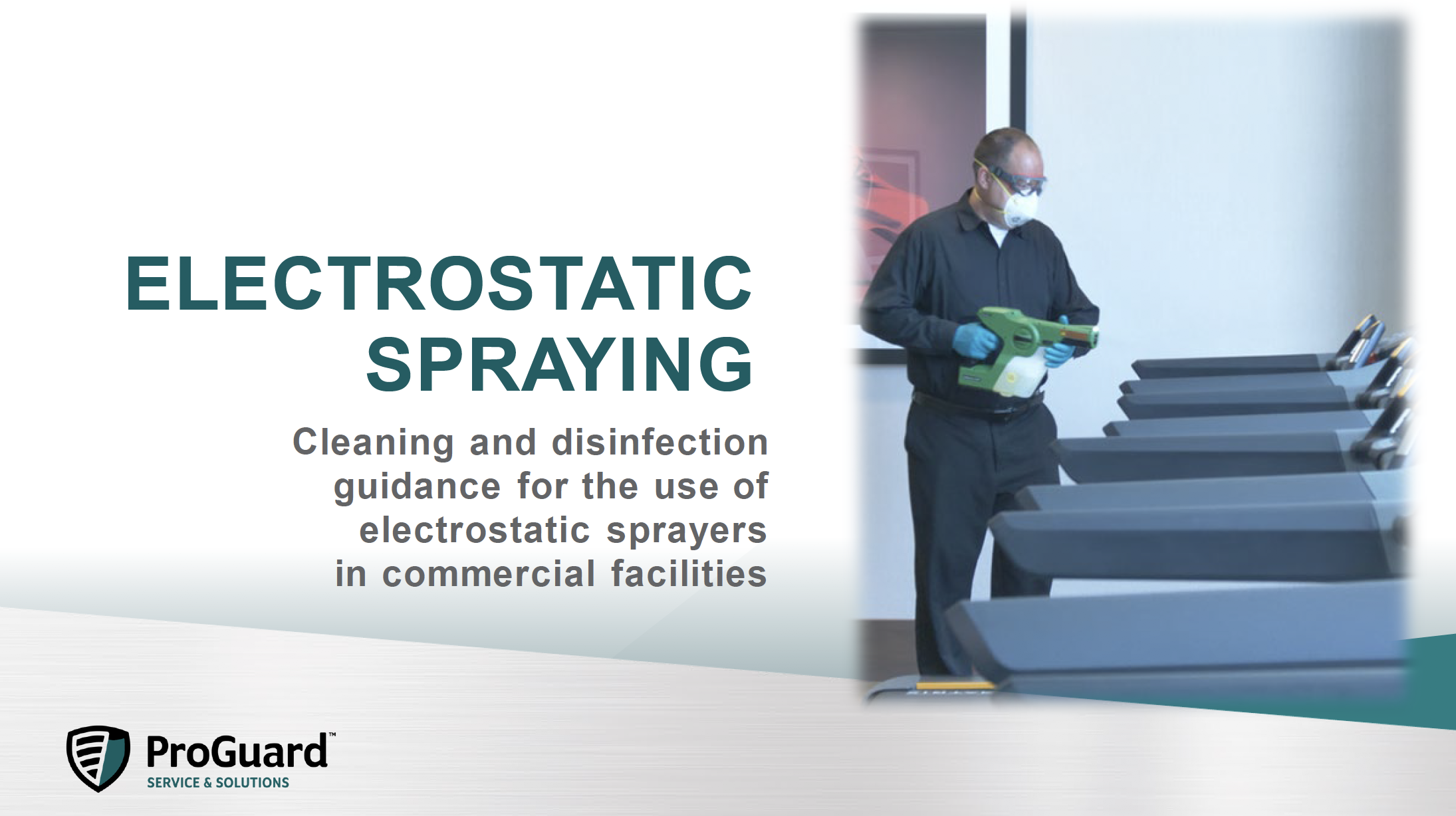 ELECTROSTATIC SPRAYING

Cleaning and disinfection guidance for the use of electrostatic sprayers in commercial facilities

ProGuard™
SERVICE & SOLUTIONS